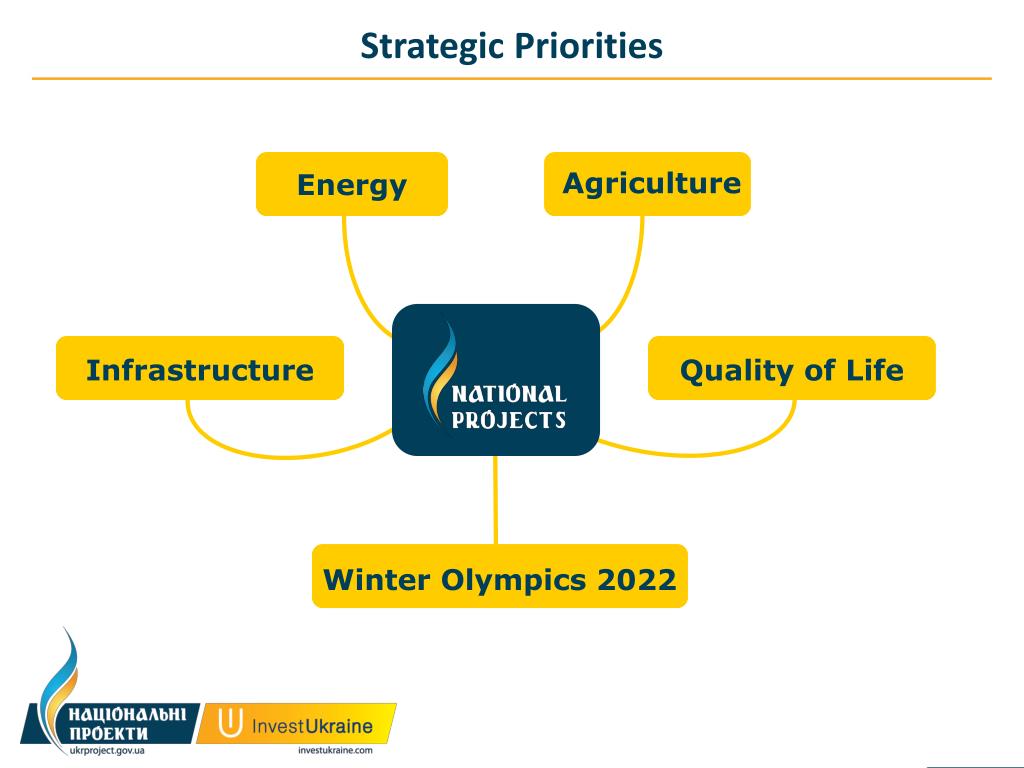 Strategic Priorities

Energy

Agriculture

Infrastructure

NATIONAL PROJECTS

Quality of Life

Winter Olympics 2022

НАЦІОНАЛЬНІ ПРОЕКТИ
ukrproject.gov.ua

InvestUkraine
investukraine.com